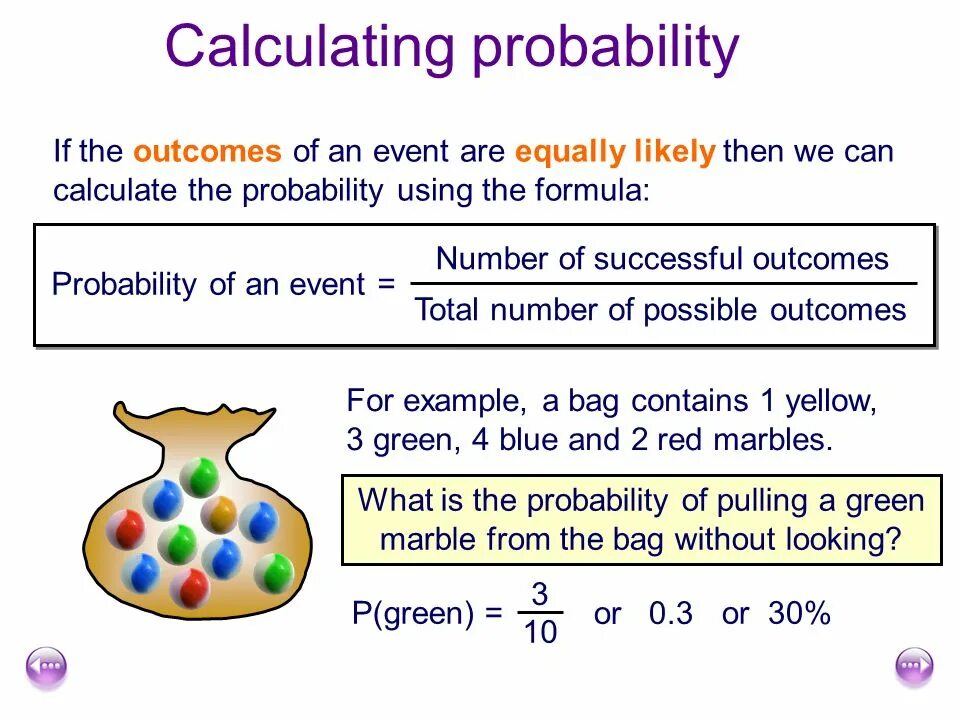 Calculating probability

If the outcomes of an event are equally likely then we can calculate the probability using the formula:

Probability of an event = $\frac{\text{Number of successful outcomes}}{\text{Total number of possible outcomes}}$

For example, a bag contains 1 yellow, 3 green, 4 blue and 2 red marbles.

What is the probability of pulling a green marble from the bag without looking?

P(green) = $\frac{3}{10}$ or 0.3 or 30%